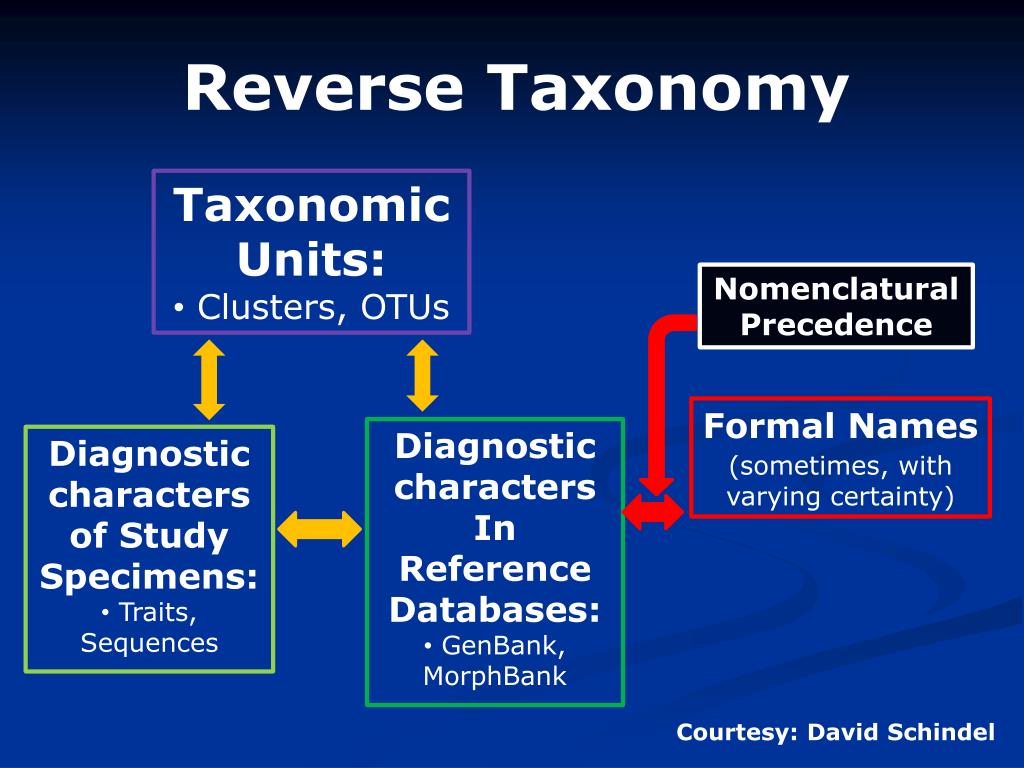 Reverse Taxonomy

Taxonomic Units:
• Clusters, OTUs

Nomenclatural Precedence

Diagnostic characters of Study Specimens:
• Traits, Sequences

Diagnostic characters In Reference Databases:
• GenBank, MorphBank

Formal Names
(sometimes, with varying certainty)

Courtesy: David Schindel